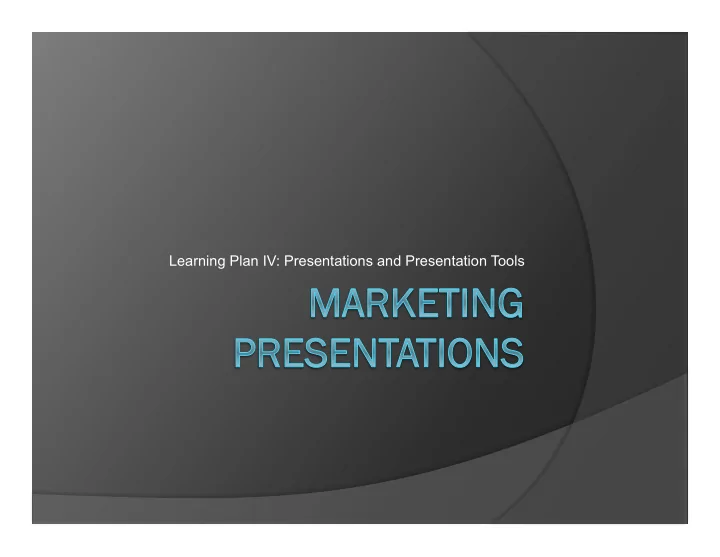 Learning Plan IV: Presentations and Presentation Tools

MARKETING PRESENTATIONS